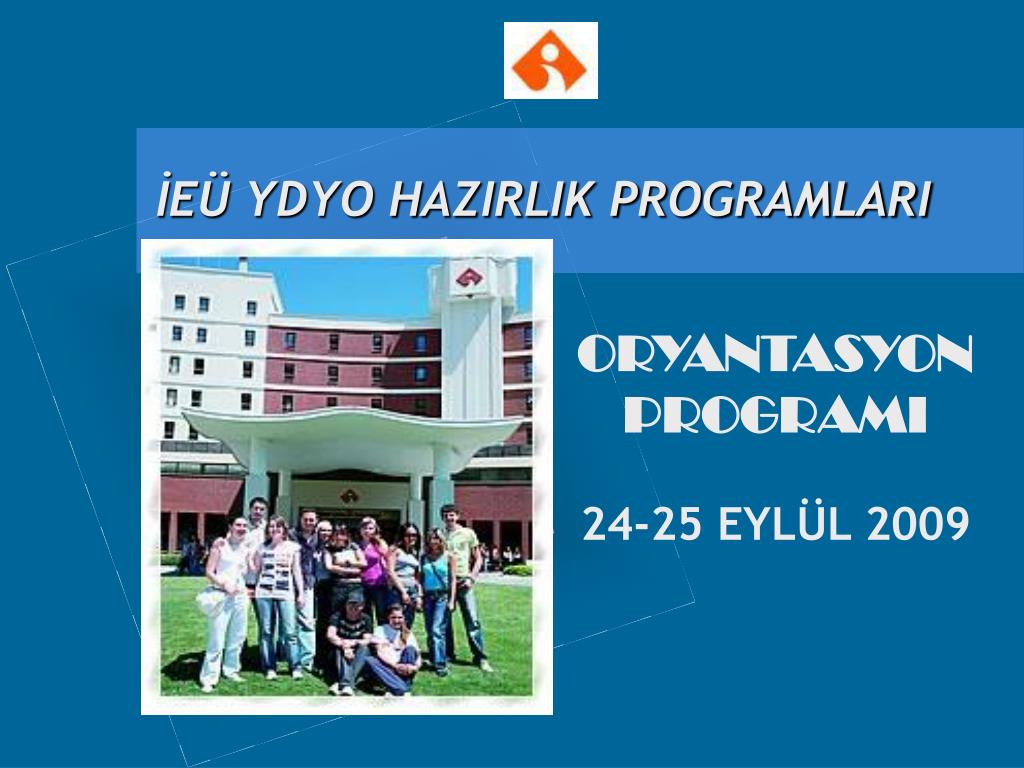 İEÜ YDYO HAZIRLIK PROGRAMLARI

ORYANTASYON PROGRAMI

24-25 EYLÜL 2009